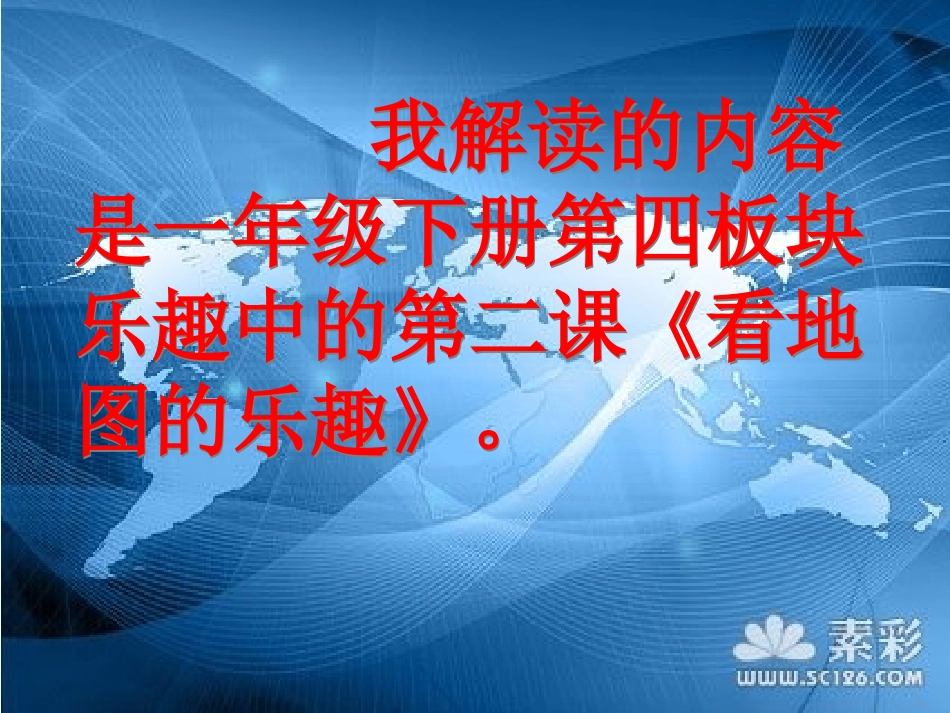 我解读的内容是一年级下册第四板块乐趣中的第二课《看地图的乐趣》。

素彩
WWW.SC126.COM